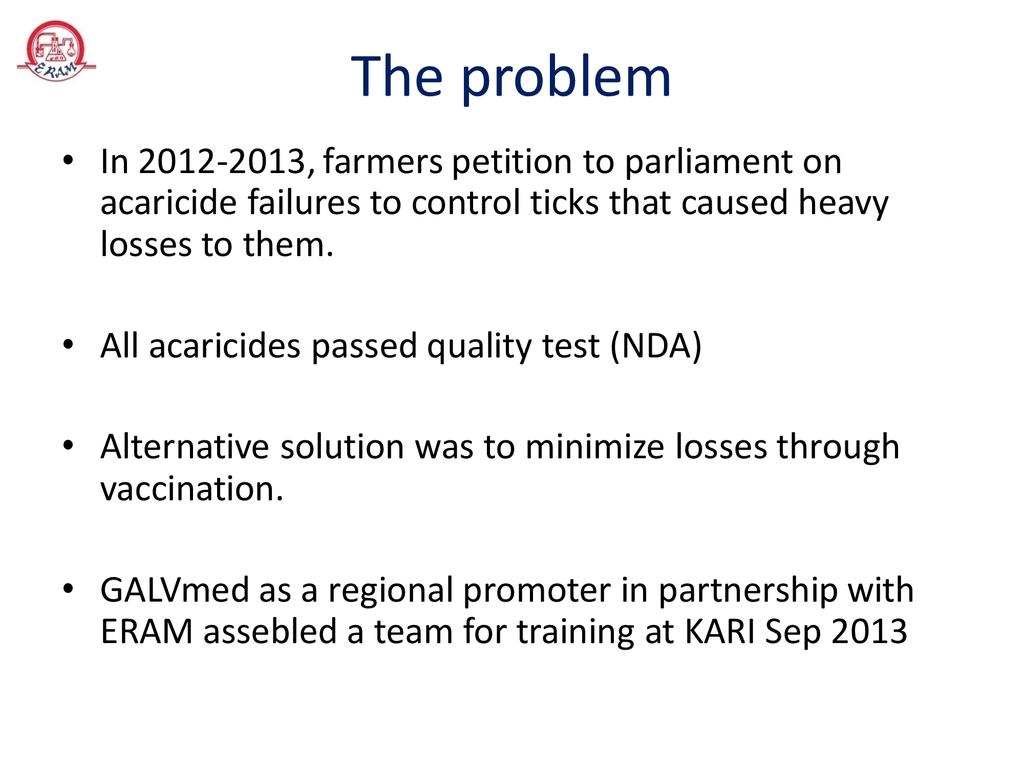 ERAM

The problem

• In 2012-2013, farmers petition to parliament on acaricide failures to control ticks that caused heavy losses to them.

• All acaricides passed quality test (NDA)

• Alternative solution was to minimize losses through vaccination.

• GALVmed as a regional promoter in partnership with ERAM assebled a team for training at KARI Sep 2013